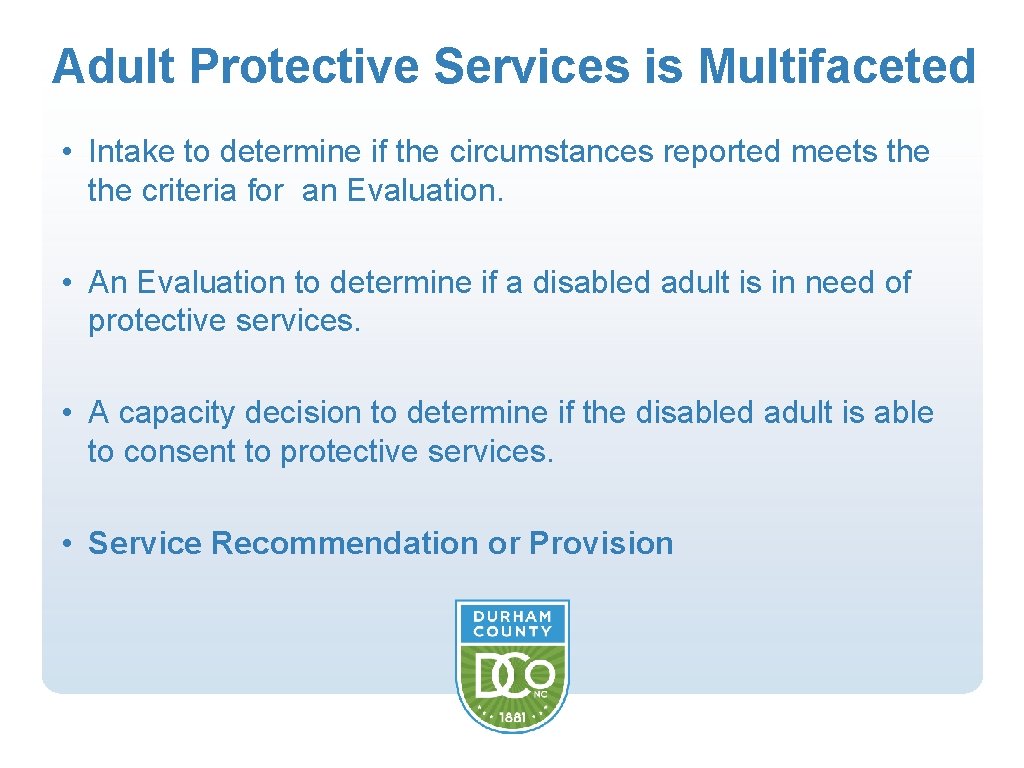 Adult Protective Services is Multifaceted

• Intake to determine if the circumstances reported meets the the criteria for an Evaluation.

• An Evaluation to determine if a disabled adult is in need of protective services.

• A capacity decision to determine if the disabled adult is able to consent to protective services.

• Service Recommendation or Provision

DURHAM COUNTY

DCo

NC

1881